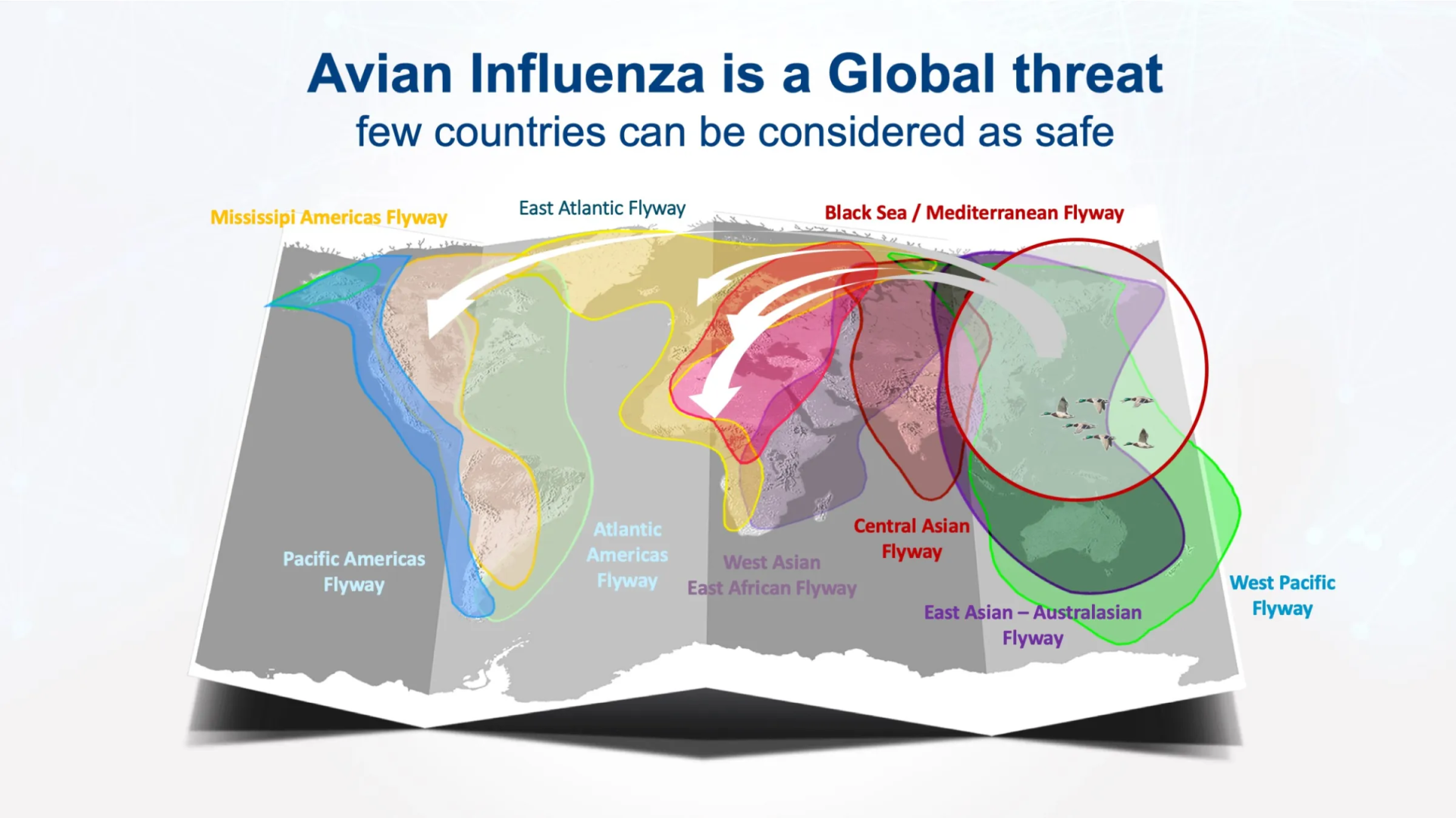 Avian Influenza is a Global threat
few countries can be considered as safe

Mississipi Americas Flyway

East Atlantic Flyway

Black Sea / Mediterranean Flyway

Pacific Americas Flyway

Atlantic Americas Flyway

West Asian East African Flyway

Central Asian Flyway

East Asian – Australasian Flyway

West Pacific Flyway